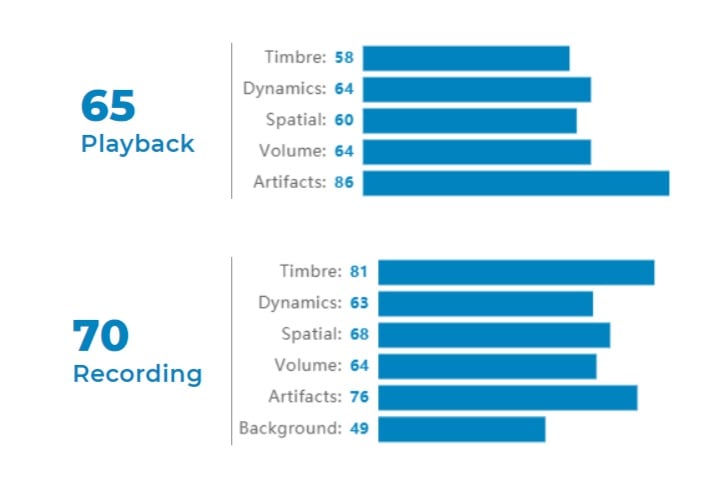 65
Playback

Timbre: 58
Dynamics: 64
Spatial: 60
Volume: 64
Artifacts: 86

70
Recording

Timbre: 81
Dynamics: 63
Spatial: 68
Volume: 64
Artifacts: 76
Background: 49